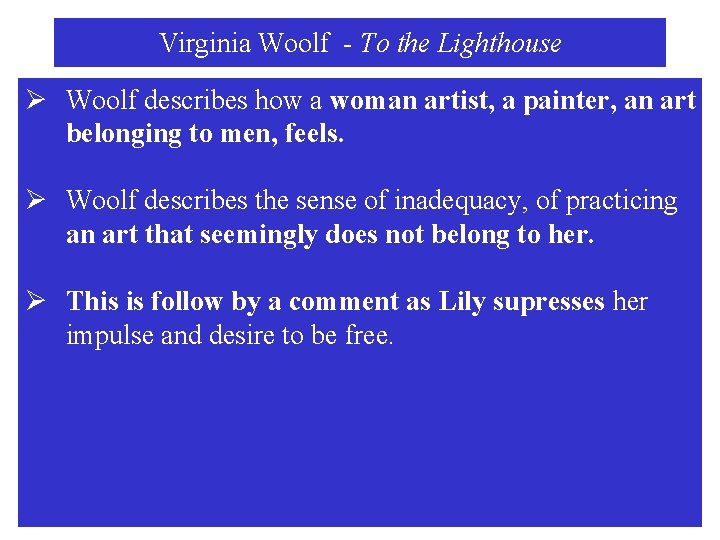 Virginia Woolf - To the Lighthouse

➢ Woolf describes how a woman artist, a painter, an art belonging to men, feels.

➢ Woolf describes the sense of inadequacy, of practicing an art that seemingly does not belong to her.

➢ This is follow by a comment as Lily supresses her impulse and desire to be free.